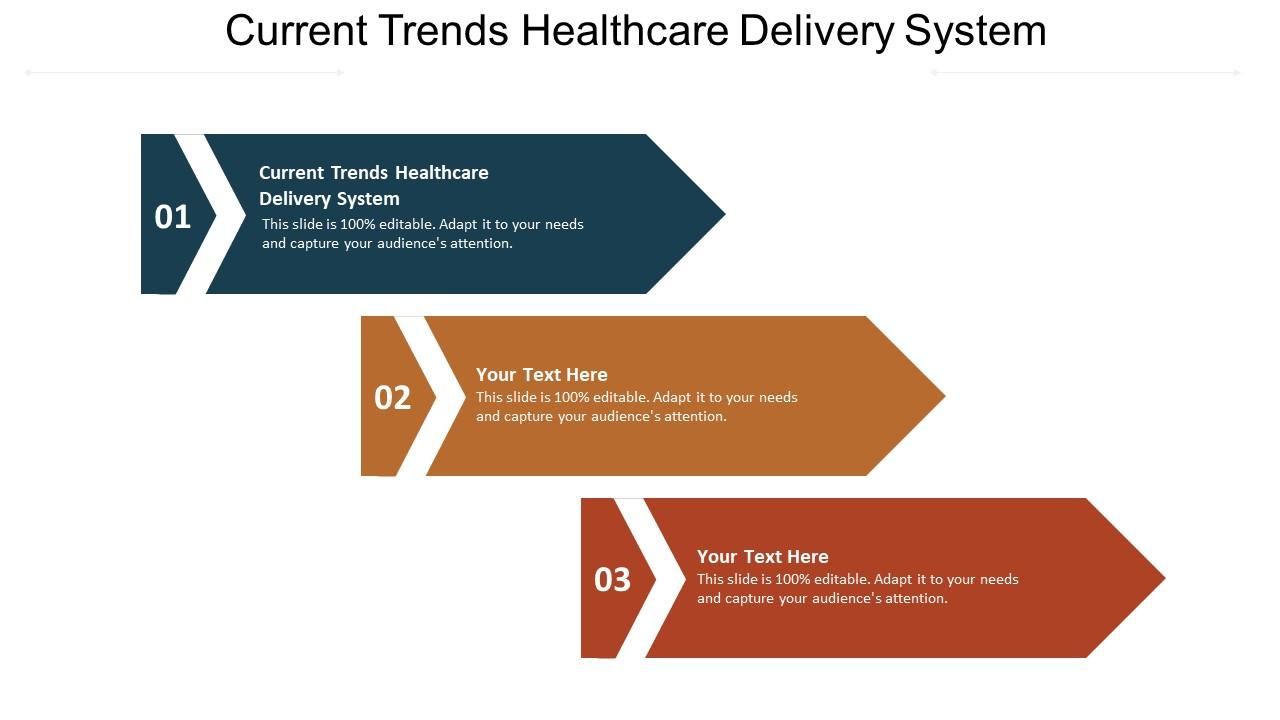 Current Trends Healthcare Delivery System

01

Current Trends Healthcare Delivery System

This slide is 100% editable. Adapt it to your needs and capture your audience's attention.

02

Your Text Here

This slide is 100% editable. Adapt it to your needs and capture your audience's attention.

03

Your Text Here

This slide is 100% editable. Adapt it to your needs and capture your audience's attention.